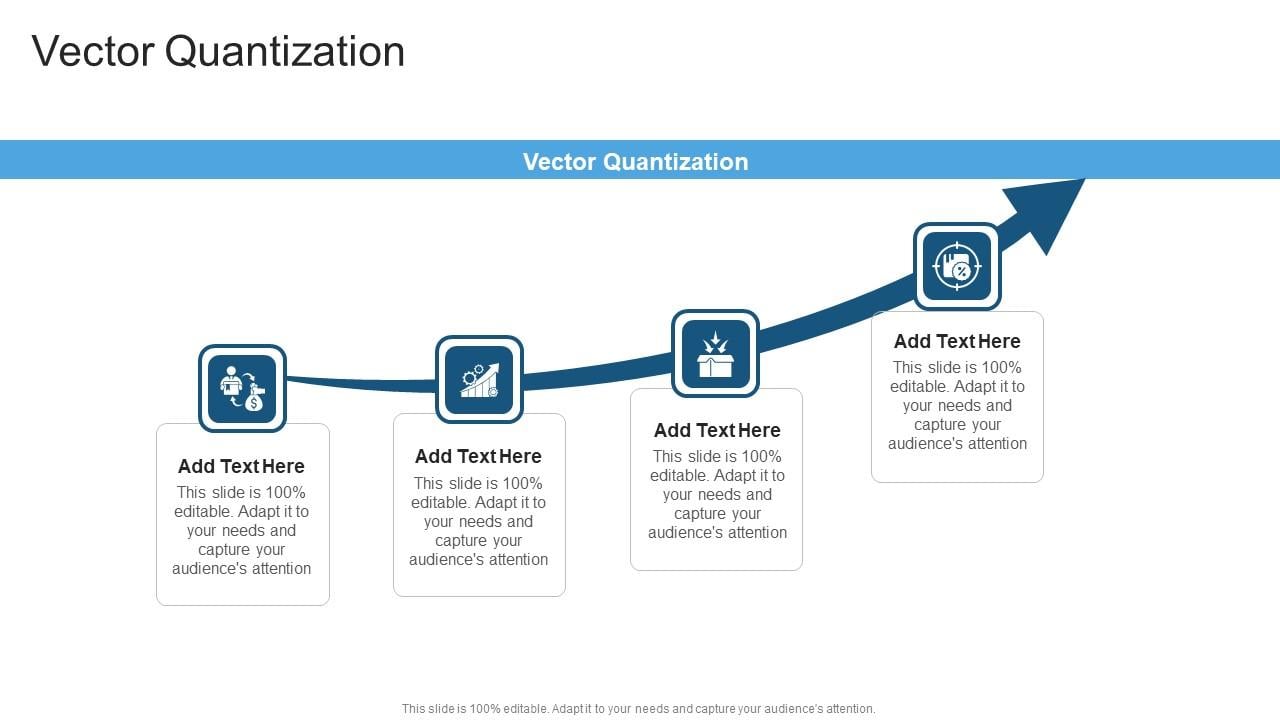 Vector Quantization

Vector Quantization

Add Text Here
This slide is 100% editable. Adapt it to your needs and capture your audience's attention

Add Text Here
This slide is 100% editable. Adapt it to your needs and capture your audience's attention

Add Text Here
This slide is 100% editable. Adapt it to your needs and capture your audience's attention

Add Text Here
This slide is 100% editable. Adapt it to your needs and capture your audience's attention

This slide is 100% editable. Adapt it to your needs and capture your audience's attention.